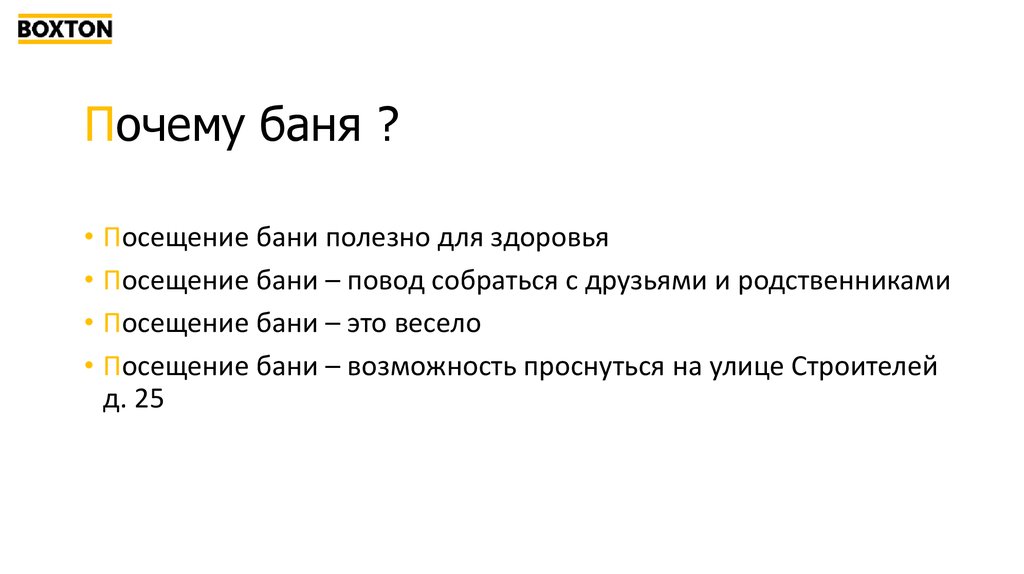 BOXTON

Почему баня ?

• Посещение бани полезно для здоровья
• Посещение бани – повод собраться с друзьями и родственниками
• Посещение бани – это весело
• Посещение бани – возможность проснуться на улице Строителей д. 25